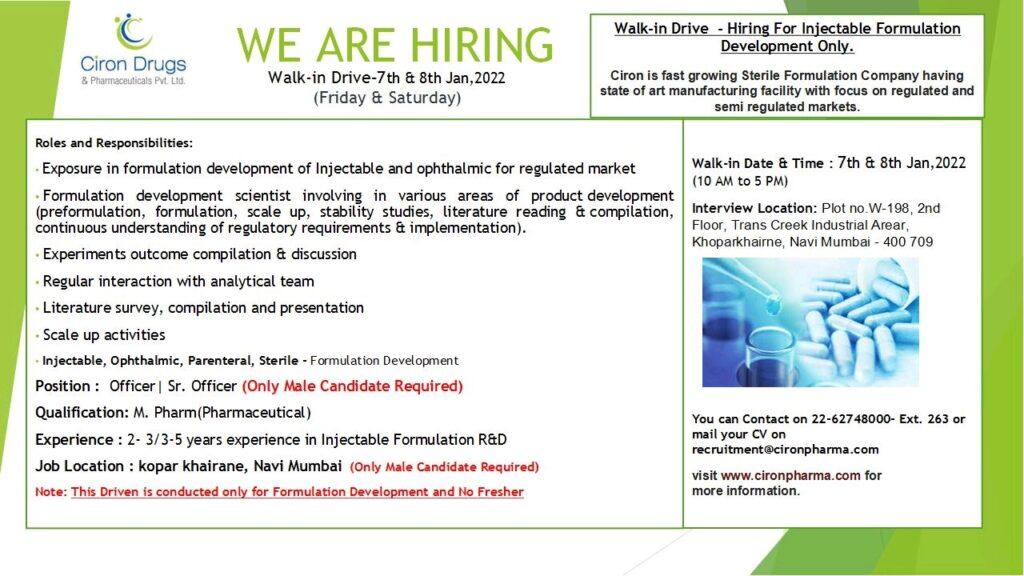 Ciron Drugs
& Pharmaceuticals Pvt. Ltd.

WE ARE HIRING

Walk-in Drive-7th & 8th Jan,2022
(Friday & Saturday)

Walk-in Drive - Hiring For Injectable Formulation Development Only.

Ciron is fast growing Sterile Formulation Company having state of art manufacturing facility with focus on regulated and semi regulated markets.

Roles and Responsibilities:

• Exposure in formulation development of Injectable and ophthalmic for regulated market

• Formulation development scientist involving in various areas of product development (preformulation, formulation, scale up, stability studies, literature reading & compilation, continuous understanding of regulatory requirements & implementation).

• Experiments outcome compilation & discussion

• Regular interaction with analytical team

• Literature survey, compilation and presentation

• Scale up activities

• Injectable, Ophthalmic, Parenteral, Sterile - Formulation Development

Position : Officer| Sr. Officer (Only Male Candidate Required)

Qualification: M. Pharm(Pharmaceutical)

Experience : 2- 3/3-5 years experience in Injectable Formulation R&D

Job Location : kopar khairane, Navi Mumbai (Only Male Candidate Required)

Note: This Driven is conducted only for Formulation Development and No Fresher

Walk-in Date & Time : 7th & 8th Jan,2022
(10 AM to 5 PM)

Interview Location: Plot no.W-198, 2nd Floor, Trans Creek Industrial Arear, Khoparkhairne, Navi Mumbai - 400 709

You can Contact on 22-62748000- Ext. 263 or mail your CV on recruitment@cironpharma.com

visit www.cironpharma.com for more information.